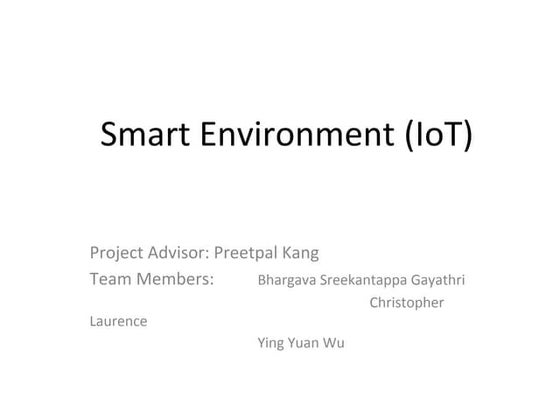 Smart Environment (IoT)

Project Advisor: Preetpal Kang
Team Members: Bhargava Sreekantappa Gayathri
Christopher Laurence
Ying Yuan Wu